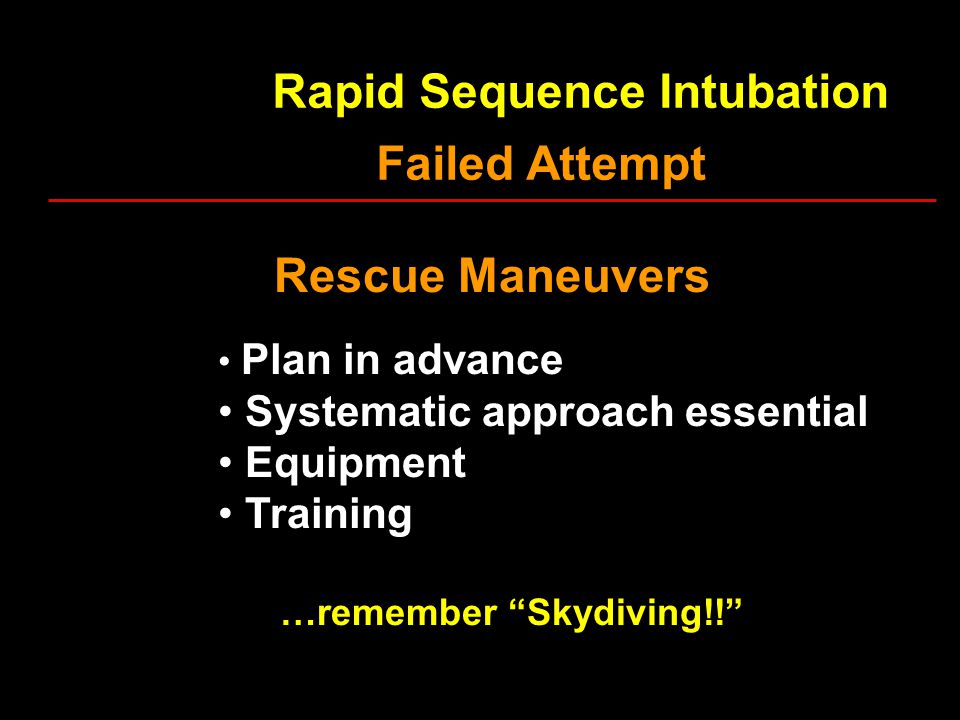 Rapid Sequence Intubation
Failed Attempt

Rescue Maneuvers

• Plan in advance
• Systematic approach essential
• Equipment
• Training

…remember “Skydiving!!”